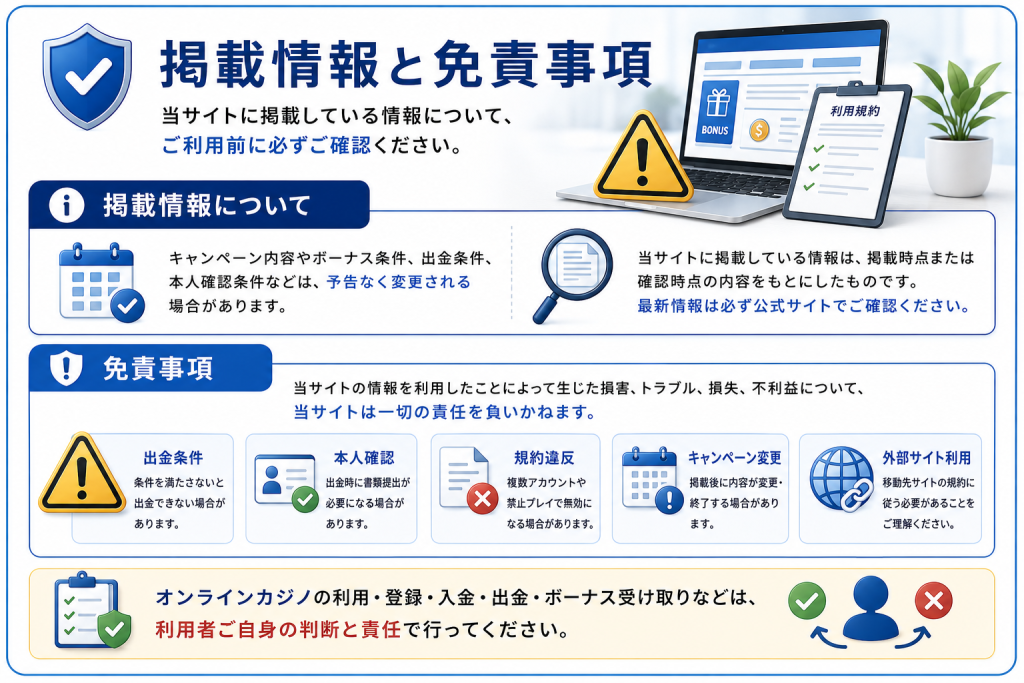 掲載情報と免責事項

当サイトに掲載している情報について、ご利用前に必ずご確認ください。

BONUS

利用規約

掲載情報について

キャンペーン内容やボーナス条件、出金条件、本人確認条件などは、予告なく変更される場合があります。

当サイトに掲載している情報は、掲載時点または確認時点の内容をもとにしたものです。最新情報は必ず公式サイトでご確認ください。

免責事項

当サイトの情報を利用したことによって生じた損害、トラブル、損失、不利益について、当サイトは一切の責任を負いかねます。

出金条件
条件を満たさないと出金できない場合があります。

本人確認
出金時に書類提出が必要になる場合があります。

規約違反
複数アカウントや禁止プレイで無効になる場合があります。

キャンペーン変更
掲載後に内容が変更・終了する場合があります。

外部サイト利用
移動先サイトの規約に従う必要があることをご理解ください。

オンラインカジノの利用・登録・入金・出金・ボーナス受け取りなどは、利用者ご自身の判断と責任で行ってください。